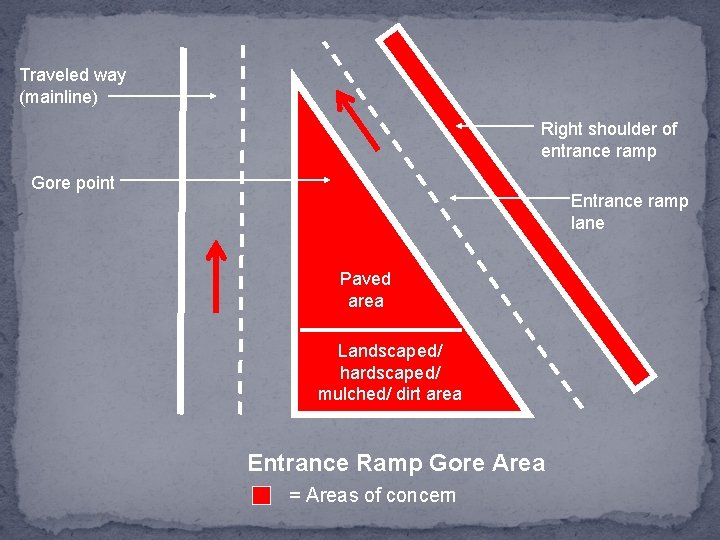 Traveled way (mainline)

Gore point

Right shoulder of entrance ramp

Entrance ramp lane

Paved area

Landscaped/ hardscaped/ mulched/ dirt area

Entrance Ramp Gore Area

= Areas of concern